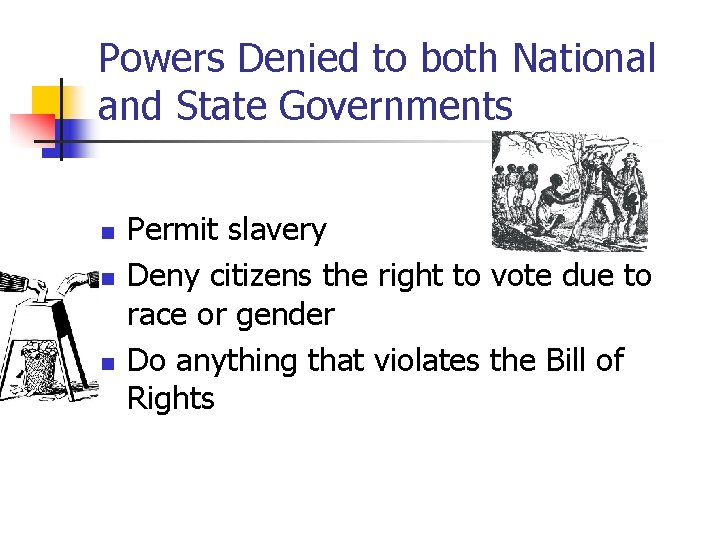 Powers Denied to both National and State Governments

- Permit slavery
- Deny citizens the right to vote due to race or gender
- Do anything that violates the Bill of Rights